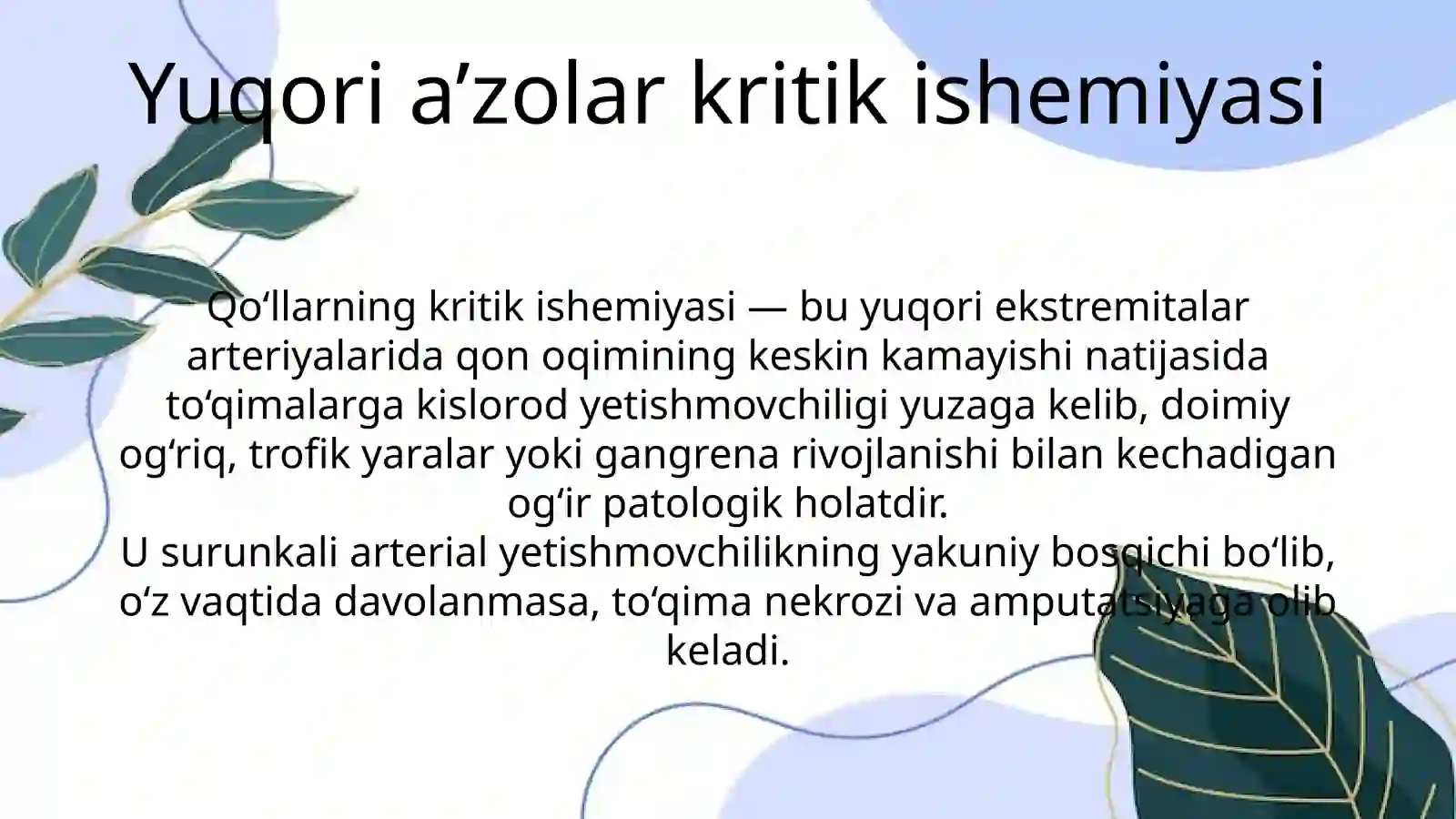 Yuqori a’zolar kritik ishemiyasi

Qo‘llarning kritik ishemiyasi — bu yuqori ekstremitalar arteriyalarida qon oqimining keskin kamayishi natijasida to‘qimalarga kislorod yetishmovchiligi yuzaga kelib, doimiy og‘riq, trofik yaralar yoki gangrena rivojlanishi bilan kechadigan og‘ir patologik holatdir.
U surunkali arterial yetishmovchilikning yakuniy bosqichi bo‘lib, o‘z vaqtida davolanmasa, to‘qima nekrozi va amputatsiyaga olib keladi.